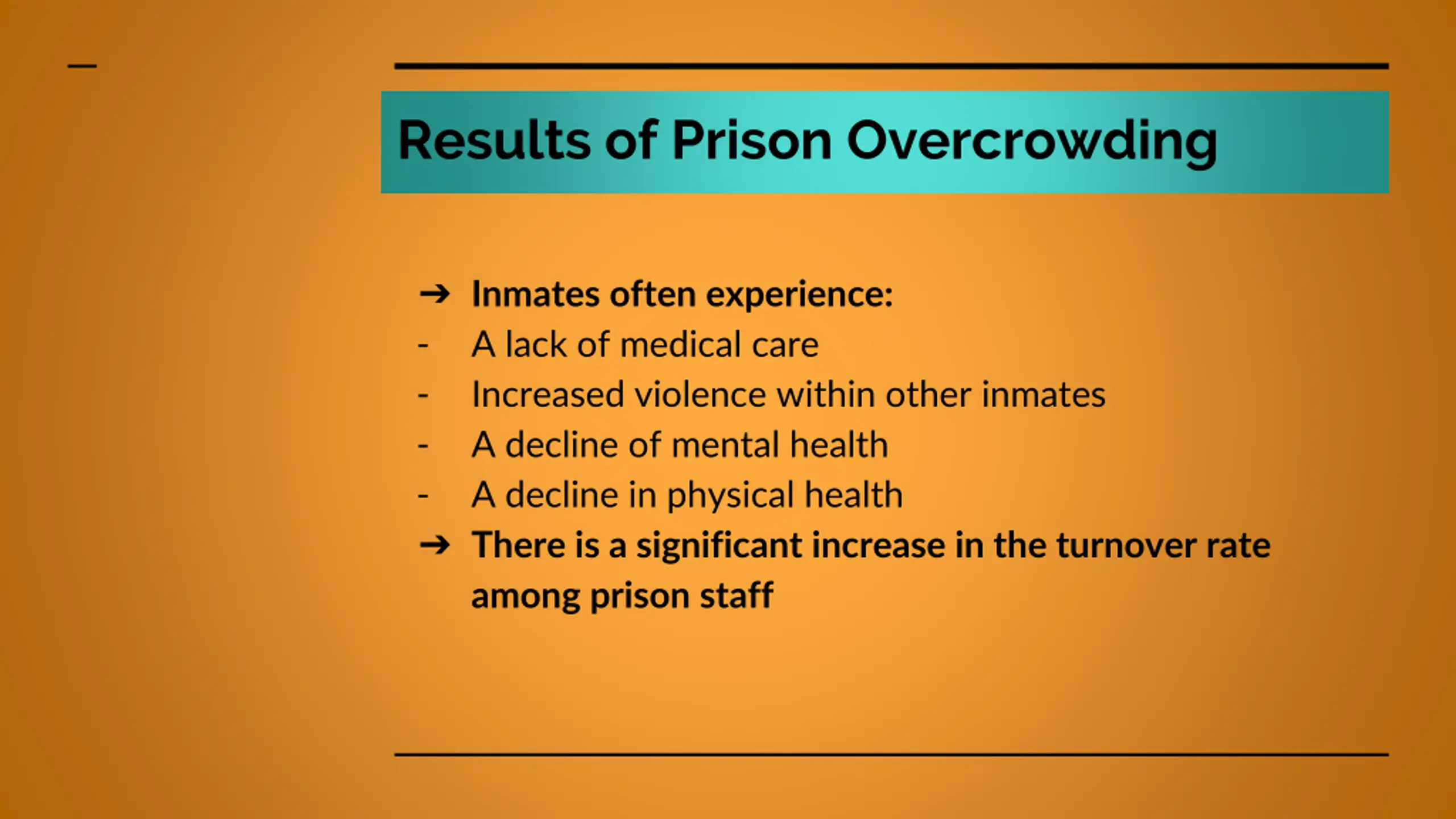 Results of Prison Overcrowding

➔ Inmates often experience:
- A lack of medical care
- Increased violence within other inmates
- A decline of mental health
- A decline in physical health
➔ There is a significant increase in the turnover rate among prison staff